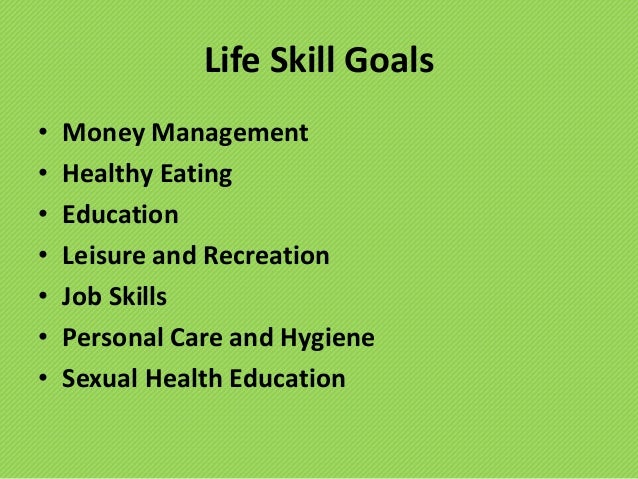 Life Skill Goals

• Money Management
• Healthy Eating
• Education
• Leisure and Recreation
• Job Skills
• Personal Care and Hygiene
• Sexual Health Education